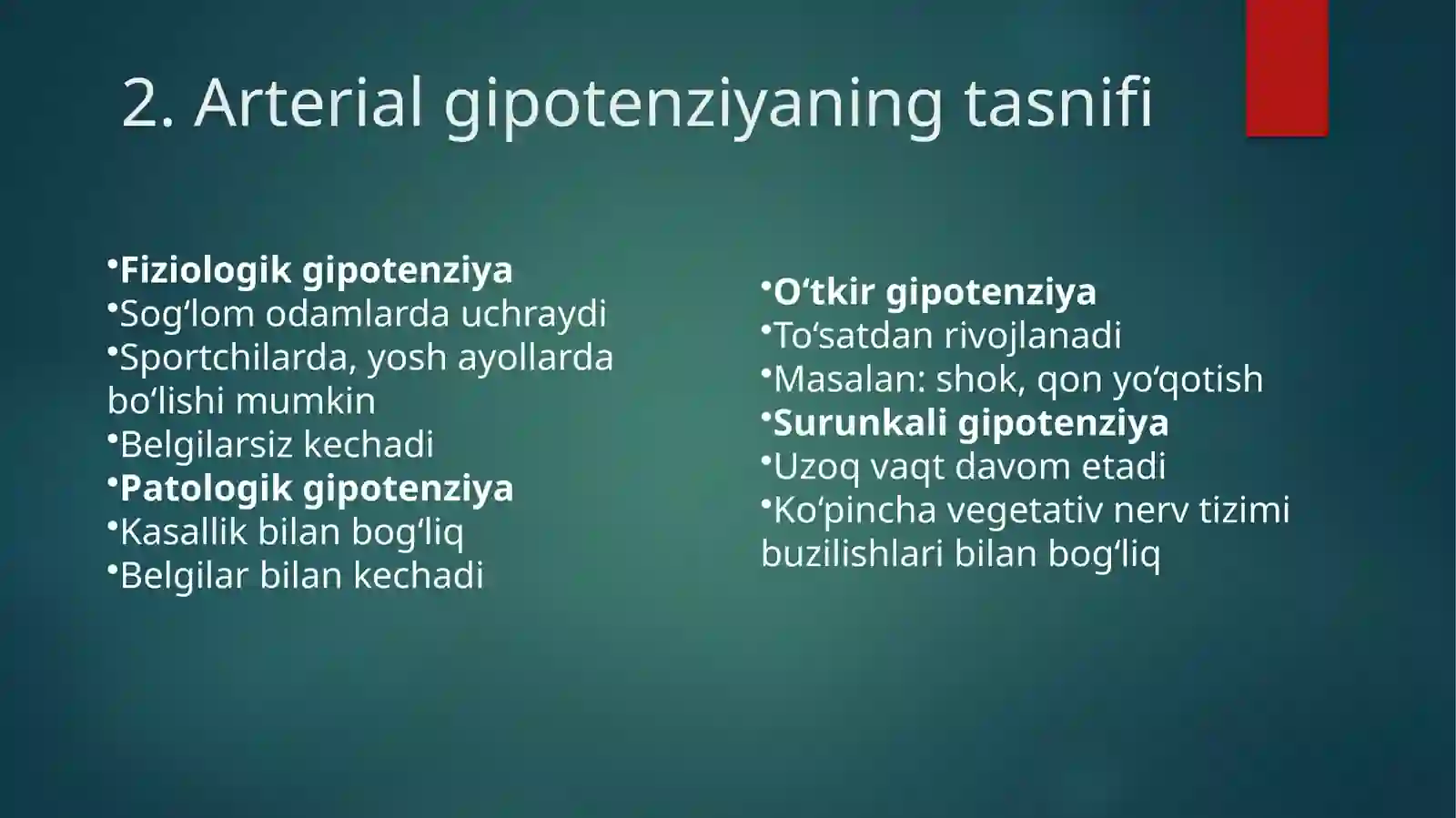 2. Arterial gipotenziyaning tasnifi

•Fiziologik gipotenziya
•Sog‘lom odamlarda uchraydi
•Sportchilarda, yosh ayollarda bo‘lishi mumkin
•Belgilarsiz kechadi
•Patologik gipotenziya
•Kasallik bilan bog‘liq
•Belgilar bilan kechadi

•O‘tkir gipotenziya
•To‘satdan rivojlanadi
•Masalan: shok, qon yo‘qotish
•Surunkali gipotenziya
•Uzoq vaqt davom etadi
•Ko‘pincha vegetativ nerv tizimi buzilishlari bilan bog‘liq